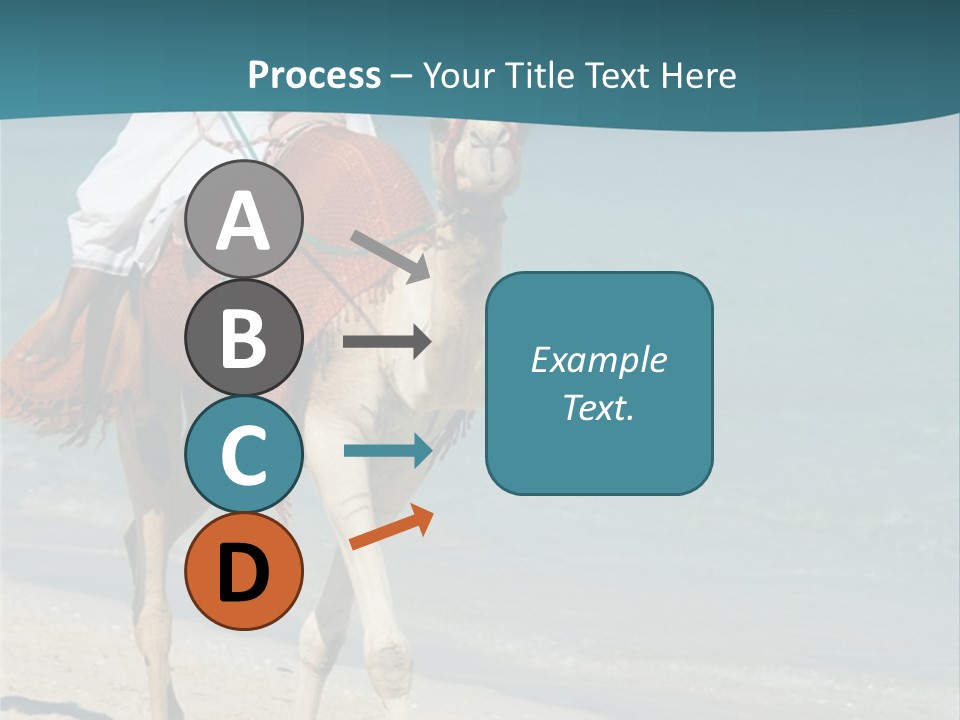 Process – Your Title Text Here

A

B

C

D

Example Text.